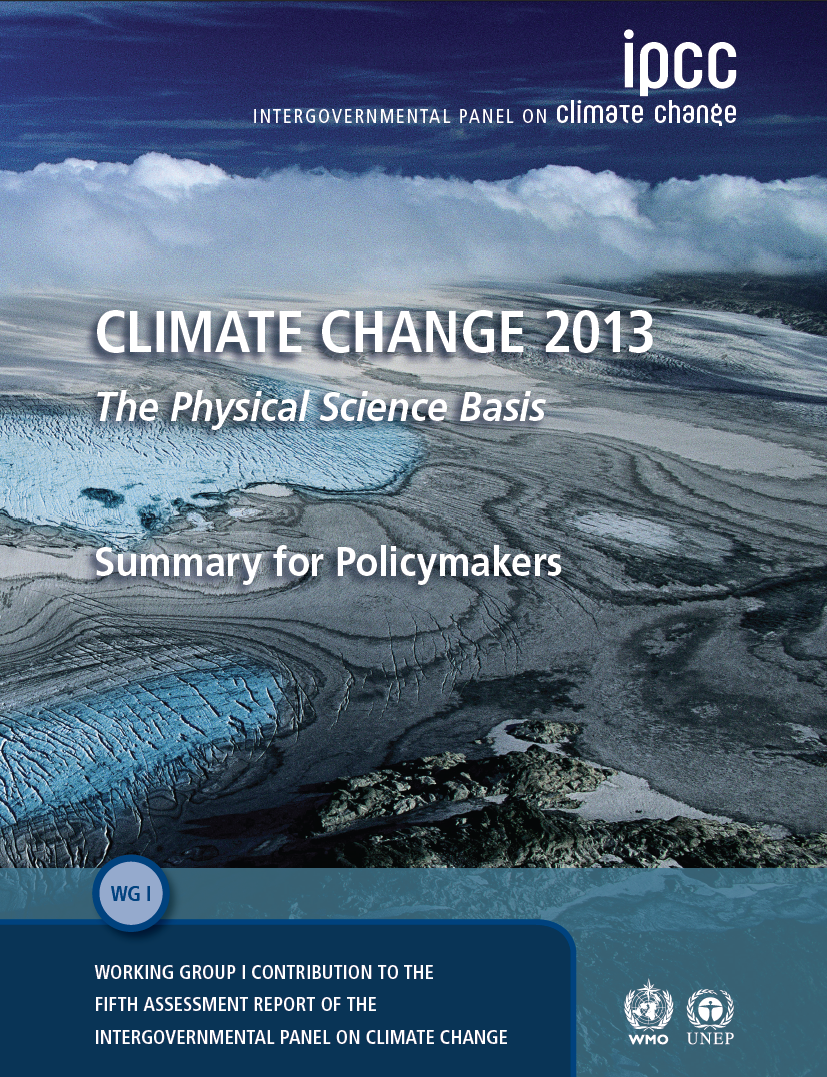 ipcc
INTERGOVERNMENTAL PANEL ON climate change

CLIMATE CHANGE 2013
The Physical Science Basis

Summary for Policymakers

WG I

WORKING GROUP I CONTRIBUTION TO THE FIFTH ASSESSMENT REPORT OF THE INTERGOVERNMENTAL PANEL ON CLIMATE CHANGE

WMO UNEP